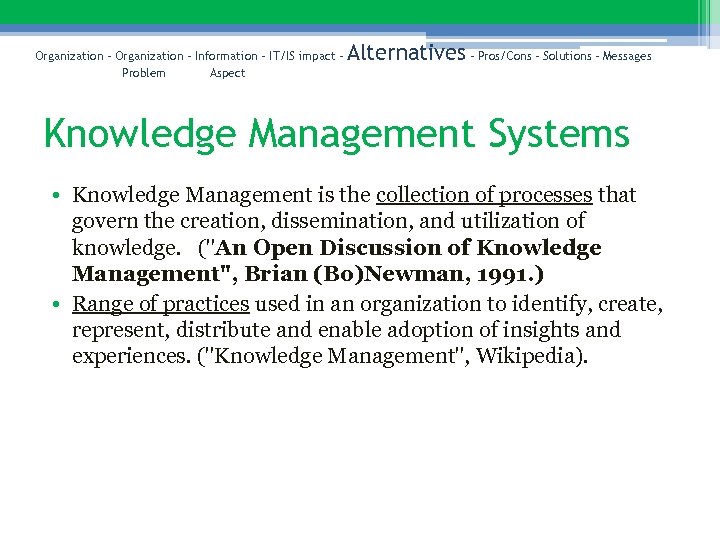 Organization – Organization – Information – IT/IS impact – Alternatives – Pros/Cons – Solutions – Messages
Problem Aspect

Knowledge Management Systems

• Knowledge Management is the collection of processes that govern the creation, dissemination, and utilization of knowledge. ("An Open Discussion of Knowledge Management", Brian (Bo)Newman, 1991.)
• Range of practices used in an organization to identify, create, represent, distribute and enable adoption of insights and experiences. ("Knowledge Management", Wikipedia).